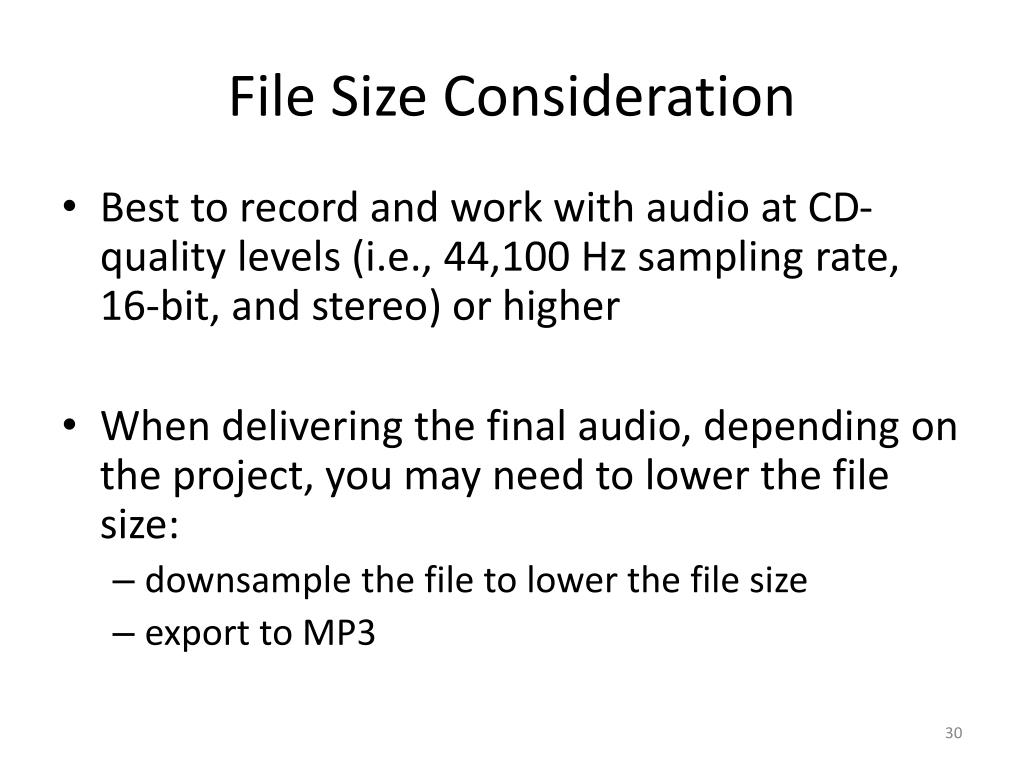 File Size Consideration

• Best to record and work with audio at CD-quality levels (i.e., 44,100 Hz sampling rate, 16-bit, and stereo) or higher

• When delivering the final audio, depending on the project, you may need to lower the file size:
– downsample the file to lower the file size
– export to MP3

30